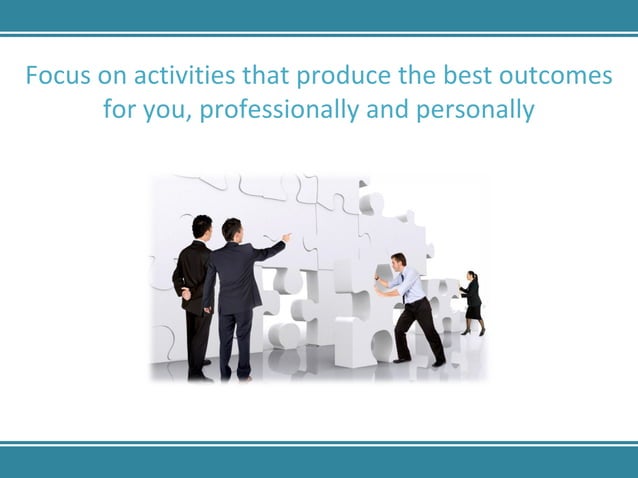 Focus on activities that produce the best outcomes for you, professionally and personally